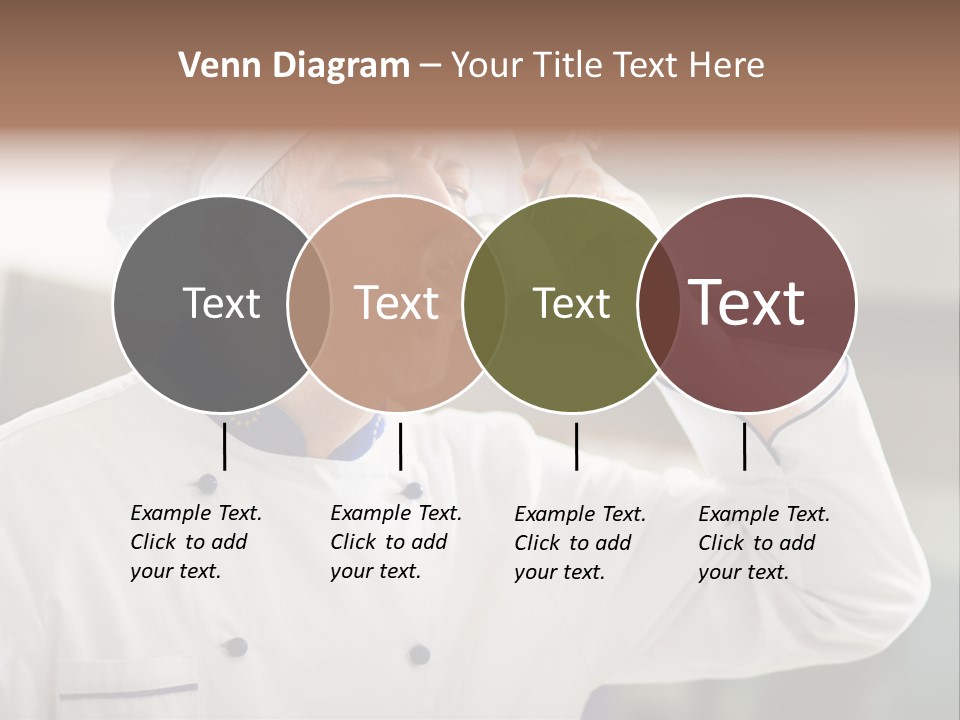 Venn Diagram – Your Title Text Here

Text

Text

Text

Text

Example Text. Click to add your text.

Example Text. Click to add your text.

Example Text. Click to add your text.

Example Text. Click to add your text.